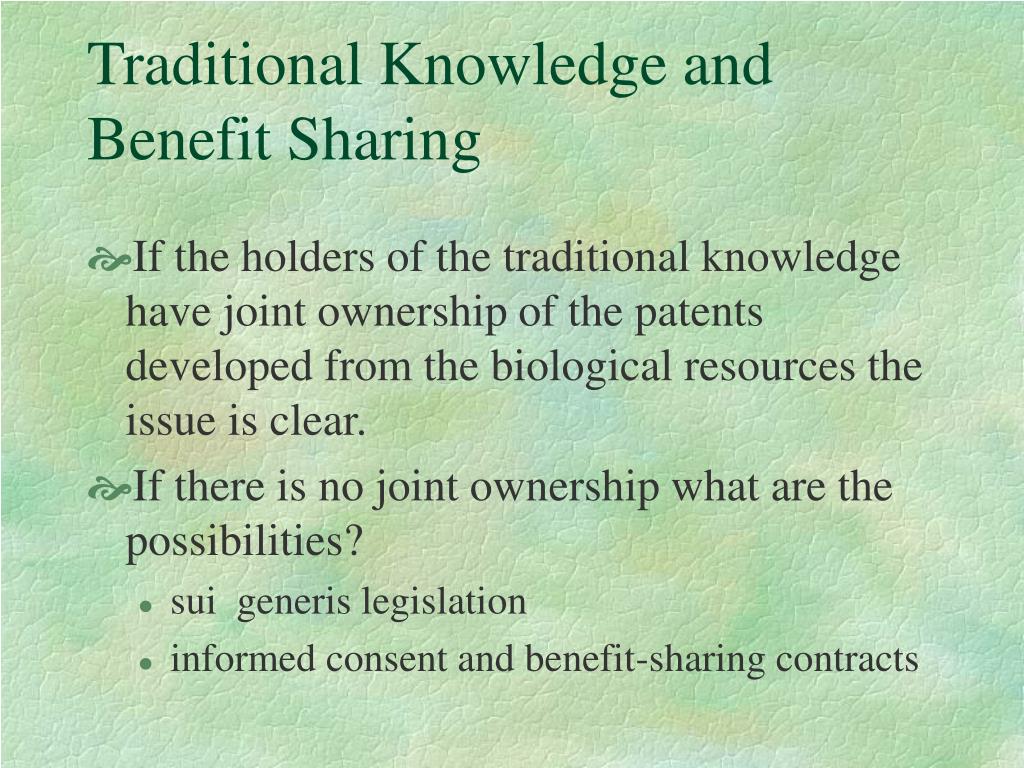 Traditional Knowledge and Benefit Sharing

If the holders of the traditional knowledge have joint ownership of the patents developed from the biological resources the issue is clear.

If there is no joint ownership what are the possibilities?

- sui generis legislation
- informed consent and benefit-sharing contracts